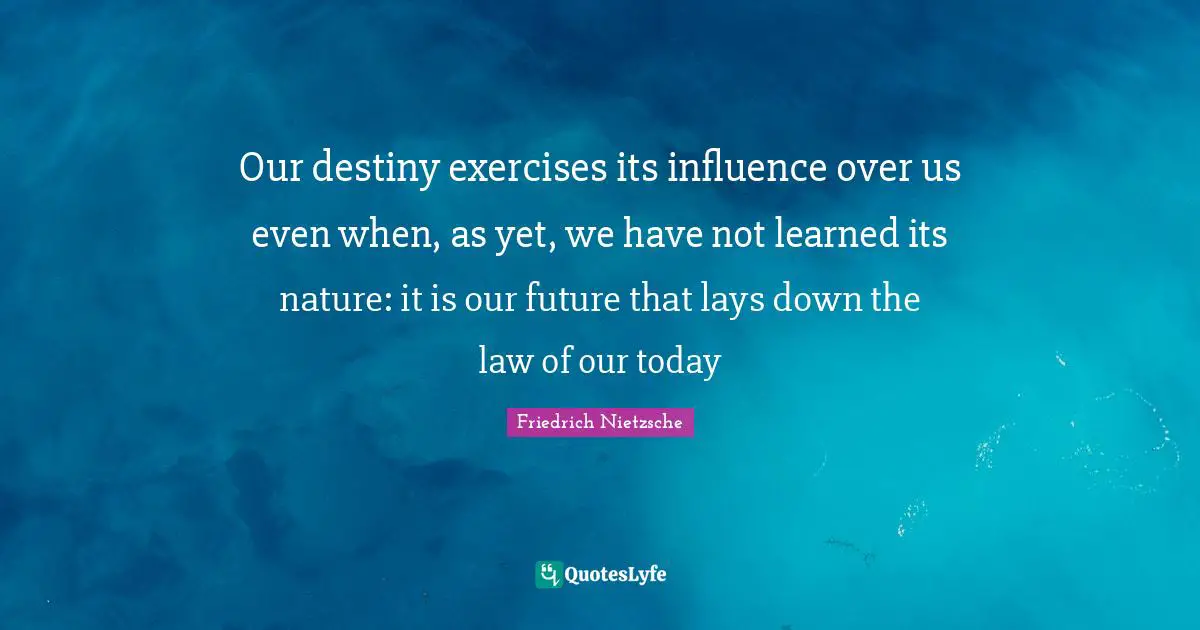 Our destiny exercises its influence over us even when, as yet, we have not learned its nature: it is our future that lays down the law of our today

Friedrich Nietzsche

QuotesLyfe